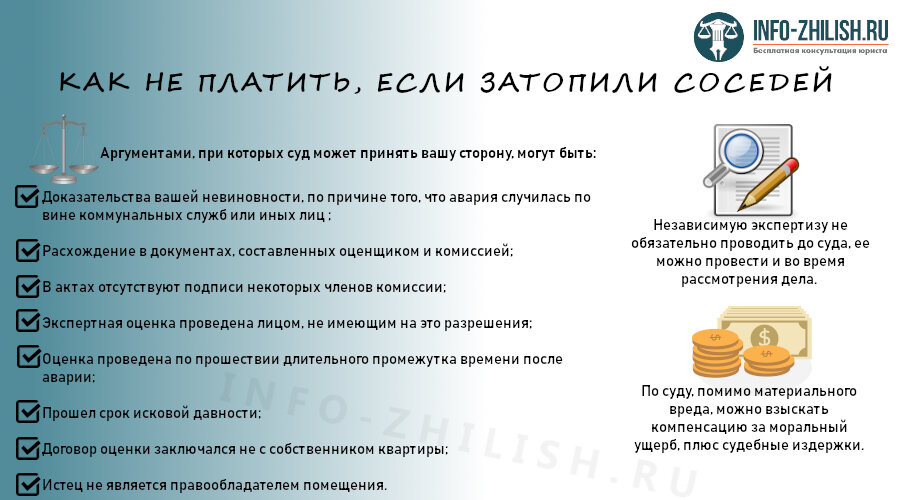 INFO-ZHILISH.RU
Бесплатная консультация юриста

КАК НЕ ПЛАТИТЬ, ЕСЛИ ЗАТОПИЛИ СОСЕДЕЙ

Аргументами, при которых суд может принять вашу сторону, могут быть:

Доказательства вашей невиновности, по причине того, что авария случилась по вине коммунальных служб или иных лиц ;

Расхождение в документах, составленных оценщиком и комиссией;

В актах отсутствуют подписи некоторых членов комиссии;

Экспертная оценка проведена лицом, не имеющим на это разрешения;

Оценка проведена по прошествии длительного промежутка времени после аварии;

Прошел срок исковой давности;

Договор оценки заключался не с собственником квартиры;

Истец не является правообладателем помещения.

Независимую экспертизу не обязательно проводить до суда, ее можно провести и во время рассмотрения дела.

По суду, помимо материального вреда, можно взыскать компенсацию за моральный ущерб, плюс судебные издержки.

INFO-ZHILISH.RU